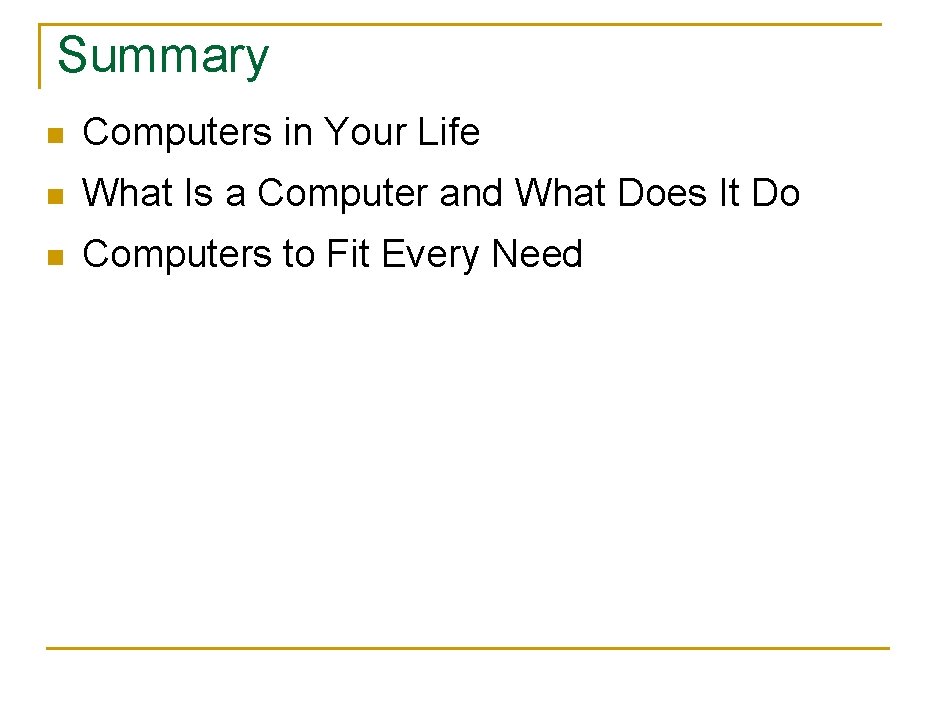 Summary

- Computers in Your Life
- What Is a Computer and What Does It Do
- Computers to Fit Every Need